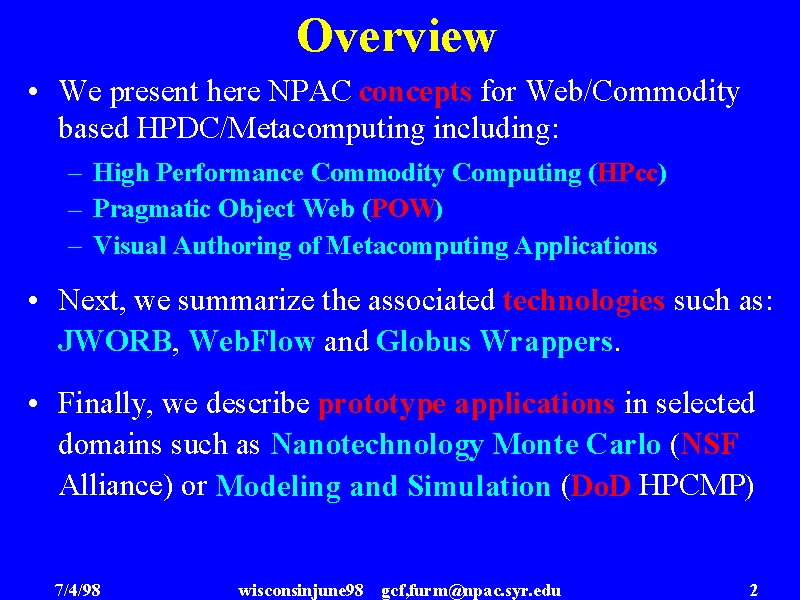 Overview

• We present here NPAC concepts for Web/Commodity based HPDC/Metacomputing including:

– High Performance Commodity Computing (HPcc)
– Pragmatic Object Web (POW)
– Visual Authoring of Metacomputing Applications

• Next, we summarize the associated technologies such as: JWORB, WebFlow and Globus Wrappers.

• Finally, we describe prototype applications in selected domains such as Nanotechnology Monte Carlo (NSF Alliance) or Modeling and Simulation (DoD HPCMP)

7/4/98 wisconsinjune98 gcf,furm@npac.syr.edu 2